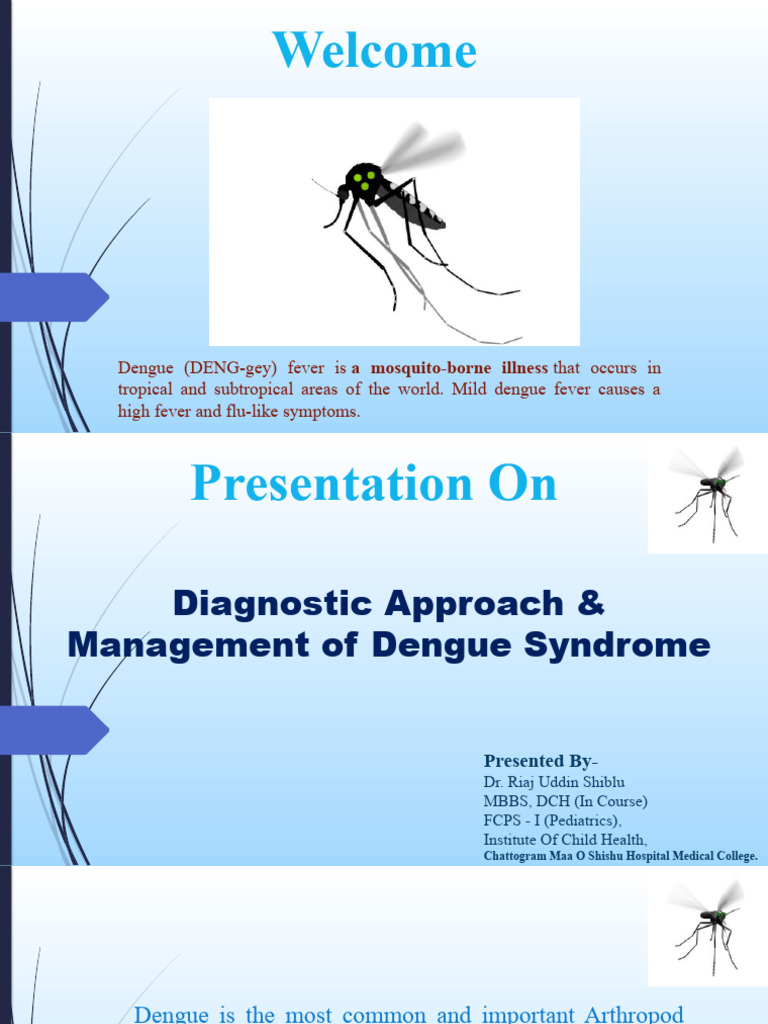 Welcome

Dengue (DENG-gey) fever is a mosquito-borne illness that occurs in tropical and subtropical areas of the world. Mild dengue fever causes a high fever and flu-like symptoms.

Presentation On

Diagnostic Approach & Management of Dengue Syndrome

Presented By-
Dr. Riaj Uddin Shiblu
MBBS, DCH (In Course)
FCPS - I (Pediatrics),
Institute Of Child Health,
Chattogram Maa O Shishu Hospital Medical College.

Dengue is the most common and important Arthropod